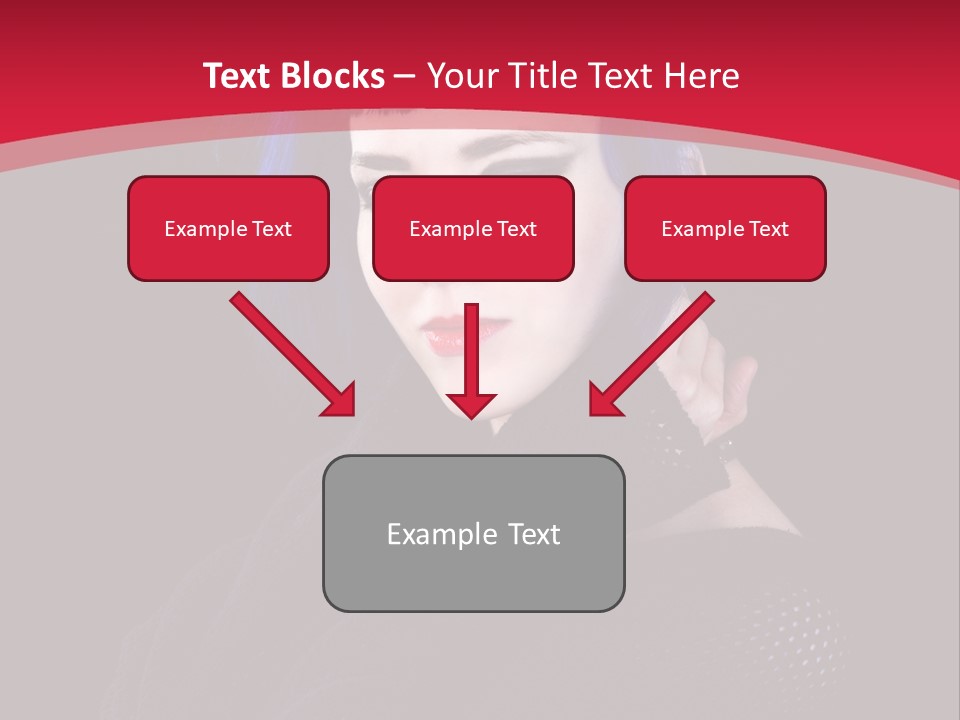 Text Blocks – Your Title Text Here

Example Text

Example Text

Example Text

Example Text